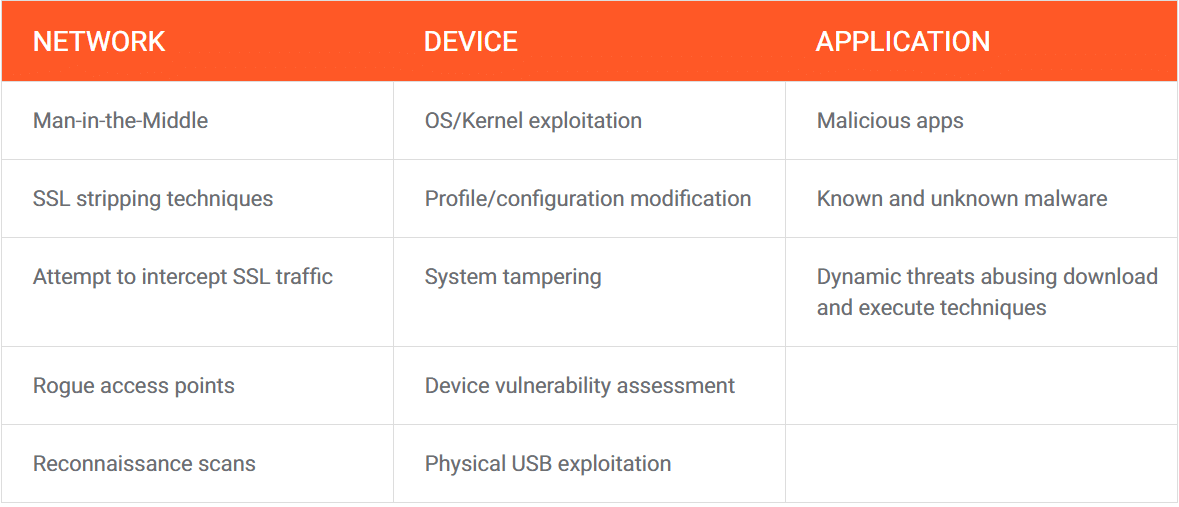 | NETWORK | DEVICE | APPLICATION |
|---|---|---|
| Man-in-the-Middle | OS/Kernel exploitation | Malicious apps |
| SSL stripping techniques | Profile/configuration modification | Known and unknown malware |
| Attempt to intercept SSL traffic | System tampering | Dynamic threats abusing download and execute techniques |
| Rogue access points | Device vulnerability assessment | |
| Reconnaissance scans | Physical USB exploitation | |